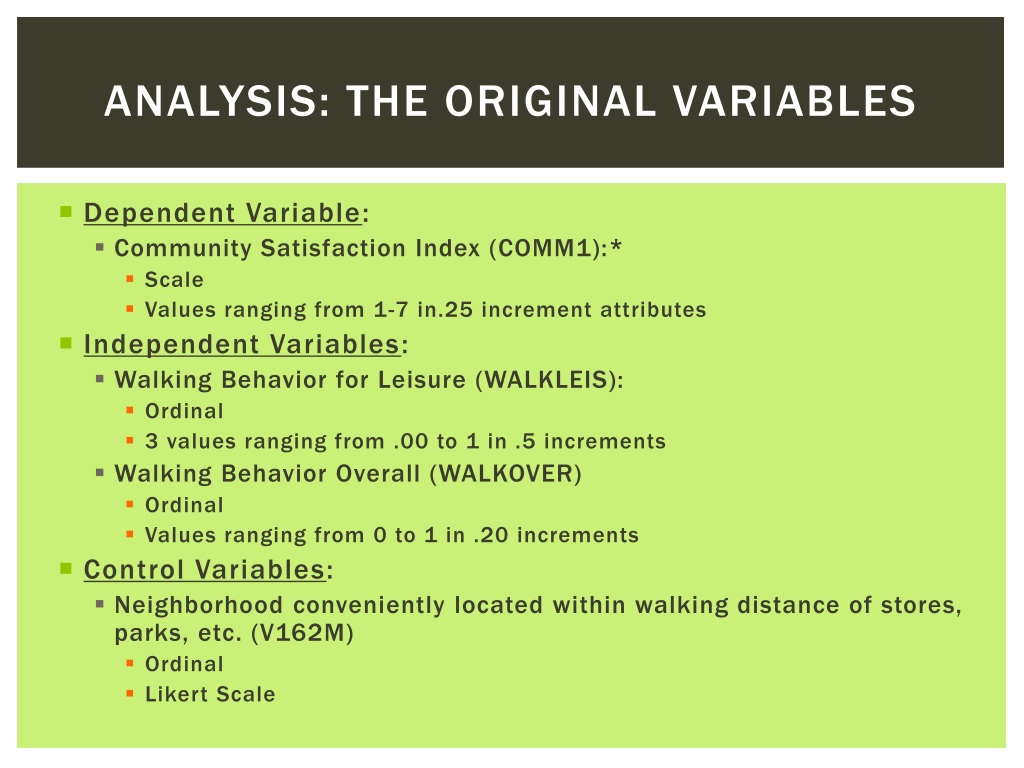 ANALYSIS: THE ORIGINAL VARIABLES

Dependent Variable:
Community Satisfaction Index (COMM1):*
Scale
Values ranging from 1-7 in.25 increment attributes

Independent Variables:
Walking Behavior for Leisure (WALKLEIS):
Ordinal
3 values ranging from .00 to 1 in .5 increments
Walking Behavior Overall (WALKOVER)
Ordinal
Values ranging from 0 to 1 in .20 increments

Control Variables:
Neighborhood conveniently located within walking distance of stores, parks, etc. (V162M)
Ordinal
Likert Scale